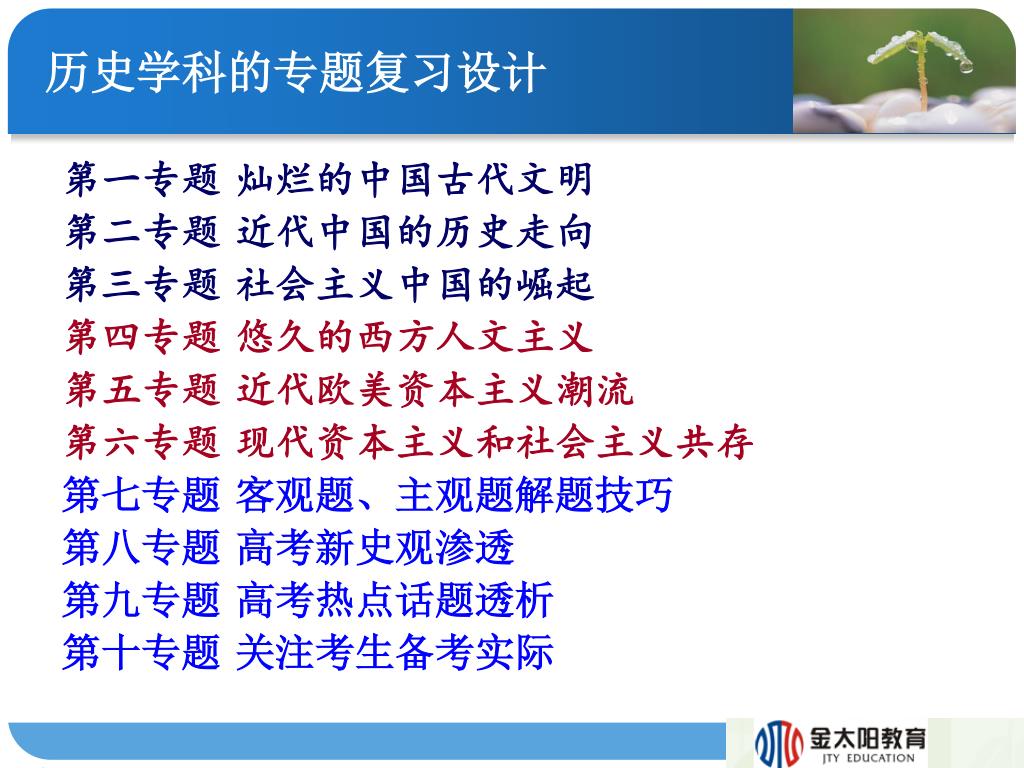 历史学科的专题复习设计

第一专题 灿烂的中国古代文明
第二专题 近代中国的历史走向
第三专题 社会主义中国的崛起
第四专题 悠久的西方人文主义
第五专题 近代欧美资本主义潮流
第六专题 现代资本主义和社会主义共存
第七专题 客观题、主观题解题技巧
第八专题 高考新史观渗透
第九专题 高考热点话题透析
第十专题 关注考生备考实际

金太阳教育
JTY EDUCATION